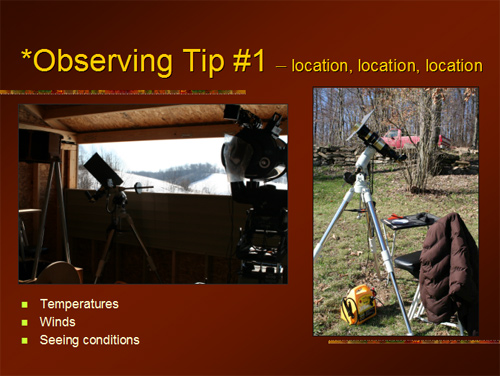 *Observing Tip #1 – location, location, location

- Temperatures
- Winds
- Seeing conditions